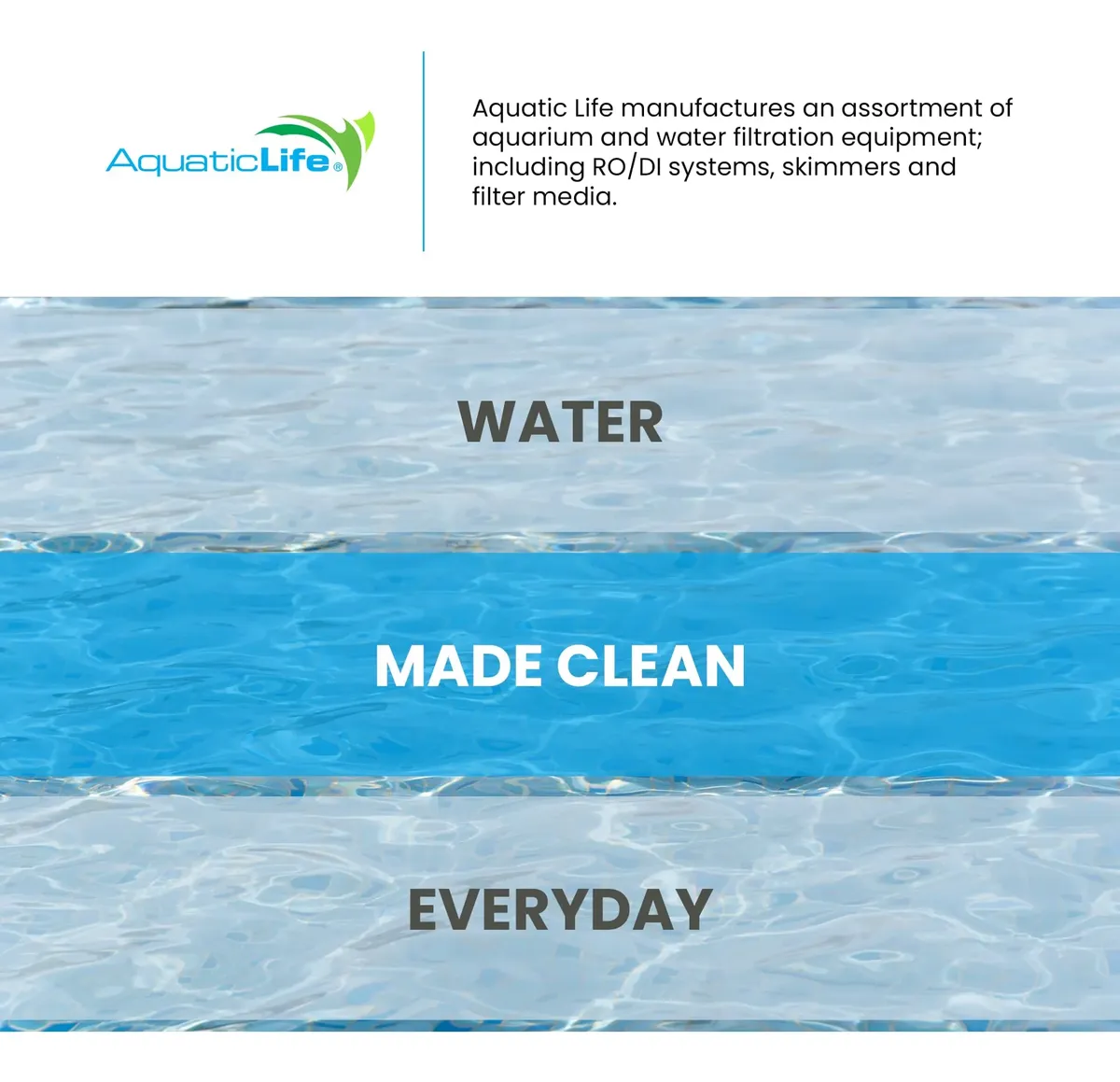 AquaticLife®

Aquatic Life manufactures an assortment of aquarium and water filtration equipment; including RO/DI systems, skimmers and filter media.

WATER

MADE CLEAN

EVERYDAY